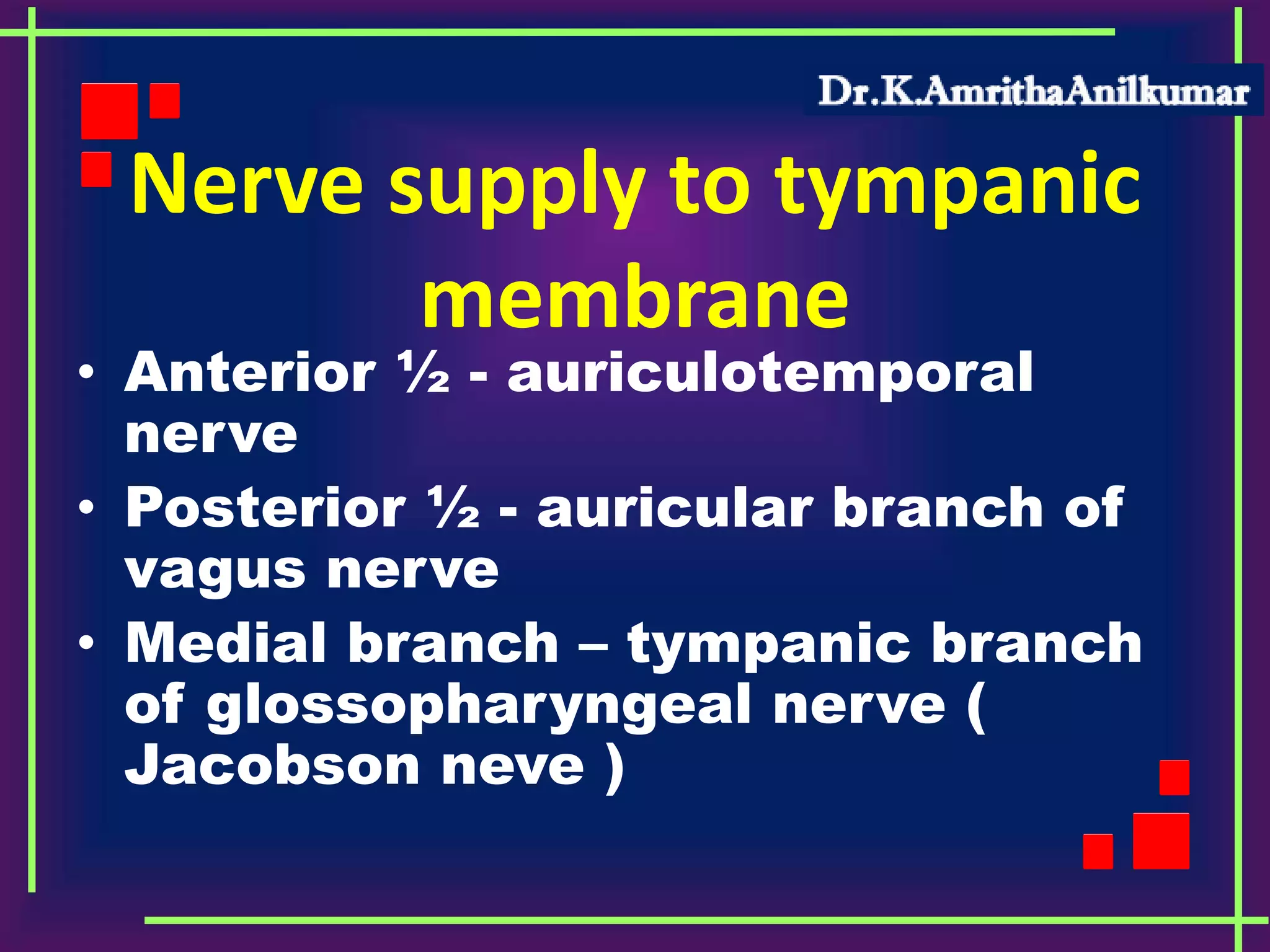 Dr.K.AmrithaAnilkumar

Nerve supply to tympanic membrane

• Anterior ½ - auriculotemporal nerve
• Posterior ½ - auricular branch of vagus nerve
• Medial branch – tympanic branch of glossopharyngeal nerve ( Jacobson neve )